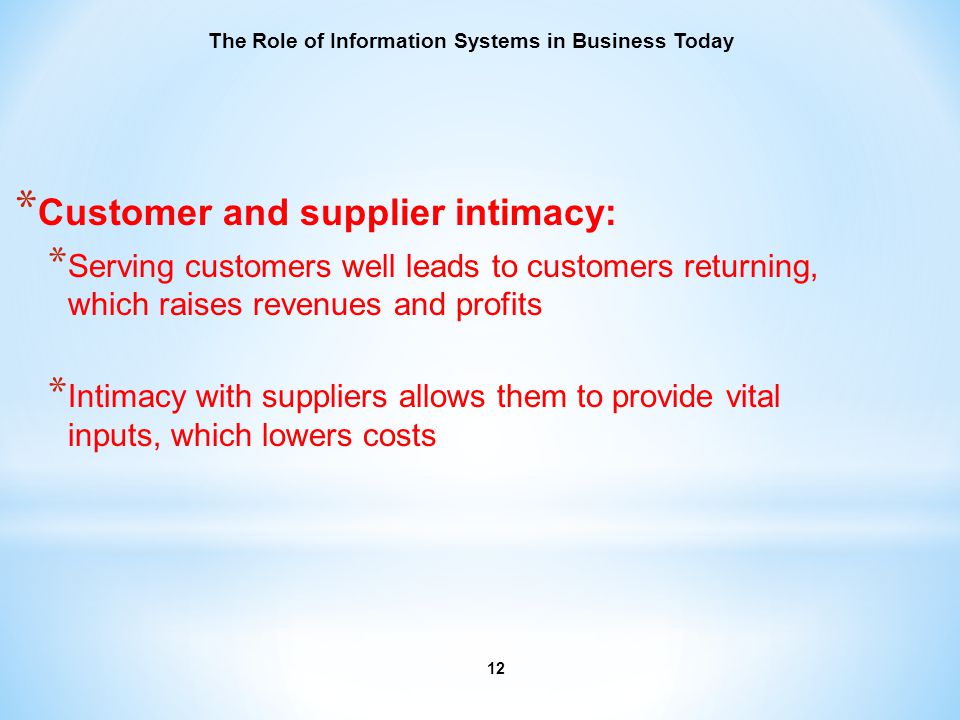 The Role of Information Systems in Business Today

*Customer and supplier intimacy:

*Serving customers well leads to customers returning, which raises revenues and profits

*Intimacy with suppliers allows them to provide vital inputs, which lowers costs

12